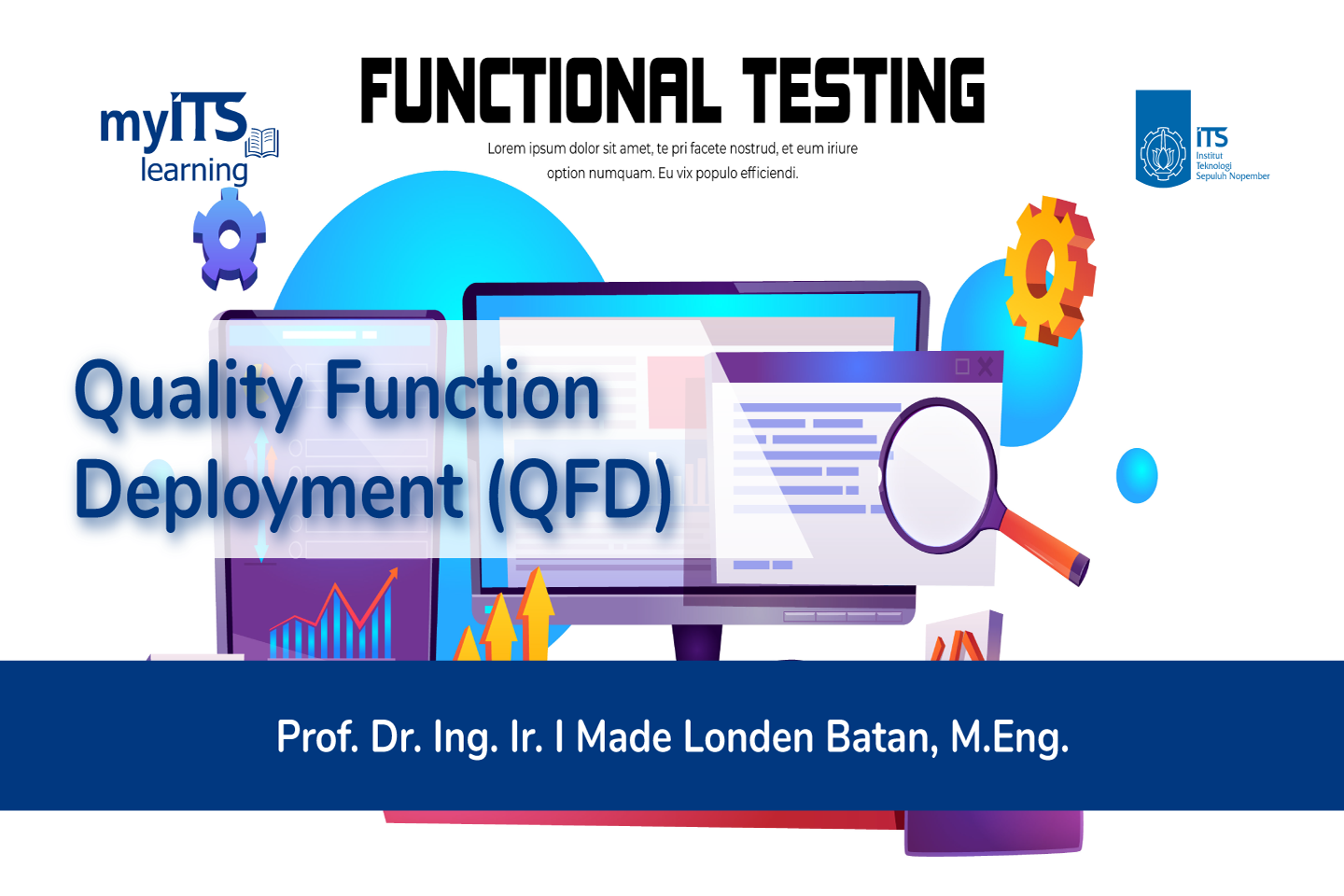 myITS learning

FUNCTIONAL TESTING

Lorem ipsum dolor sit amet, te pri facete nostrud, et eum iriure option numquam. Eu vix populo efficiendi.

ITS Institut Teknologi Sepuluh Nopember

Quality Function Deployment (QFD)

Prof. Dr. Ing. Ir. I Made Londen Batan, M.Eng.